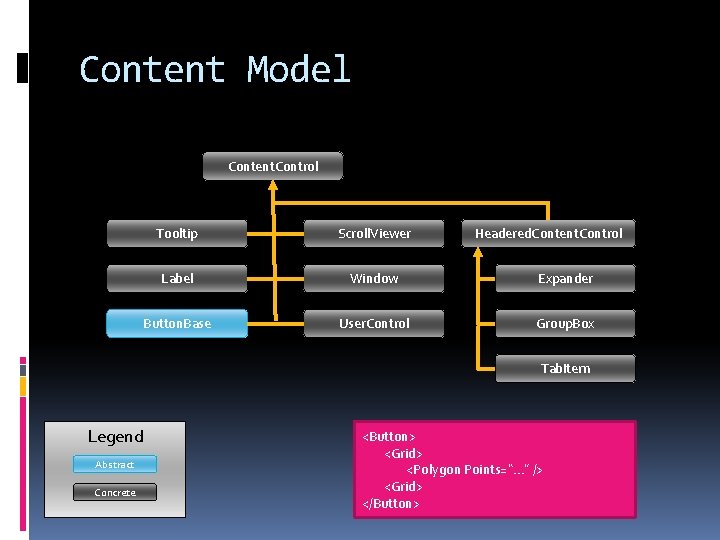 Content Model

ContentControl

Tooltip

ScrollViewer

HeaderedContentControl

Label

Window

Expander

ButtonBase

UserControl

GroupBox

TabItem

Legend

Abstract

Concrete

<Button>
<Grid>
<Polygon Points="..." />
<Grid>
</Button>